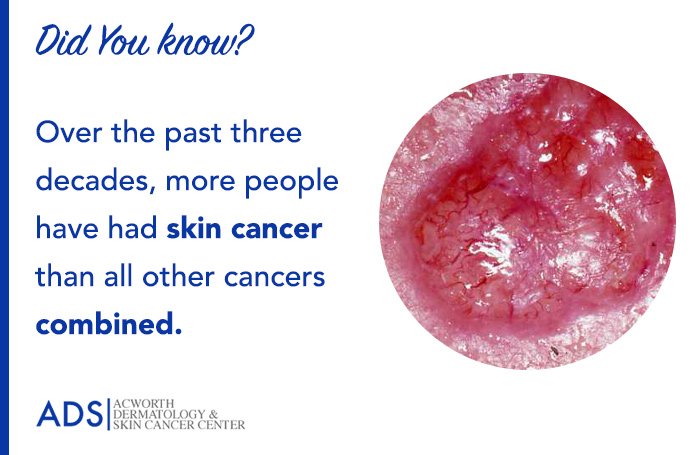 Did You know?

Over the past three decades, more people have had skin cancer than all other cancers combined.

ADS | ACWORTH DERMATOLOGY & SKIN CANCER CENTER